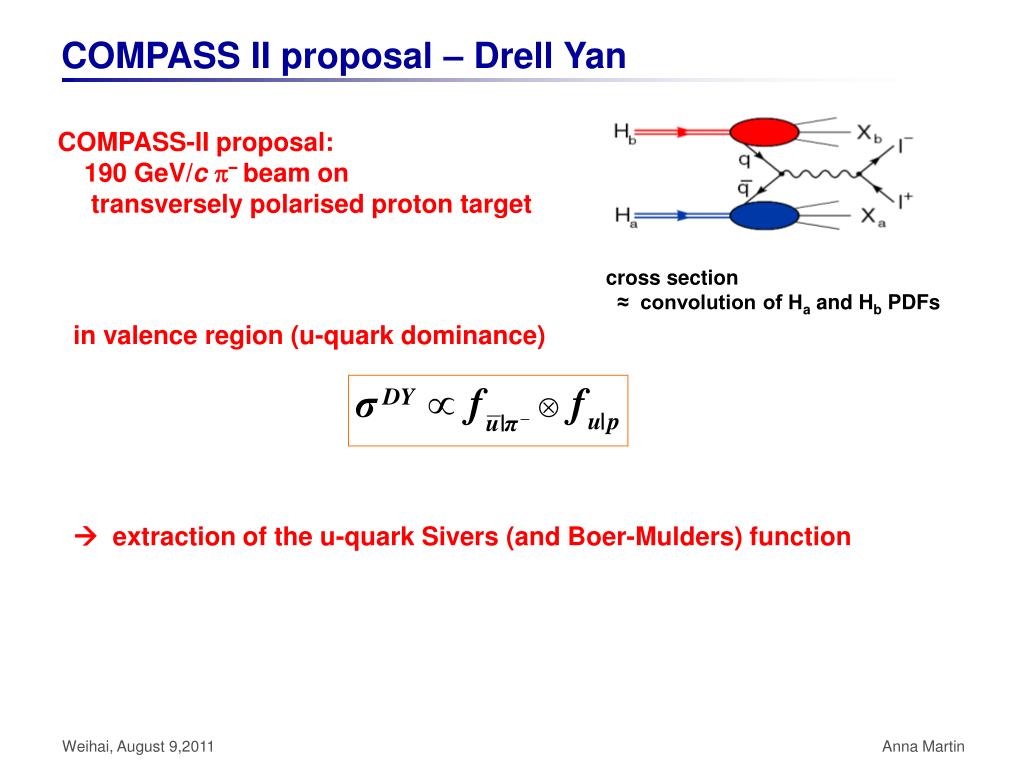 COMPASS II proposal – Drell Yan

COMPASS-II proposal:
190 GeV/$c$ $\pi^-$ beam on
transversely polarised proton target

$H_b$
$X_b$
$l^-$
$q$
$\bar{q}$
$l^+$
$H_a$
$X_a$

cross section
≈ convolution of $H_a$ and $H_b$ PDFs

in valence region (u-quark dominance)

$\sigma^{DY} \propto f_{\bar{u}|\pi^-} \otimes f_{u|p}$

→ extraction of the u-quark Sivers (and Boer-Mulders) function

Weihai, August 9,2011

Anna Martin